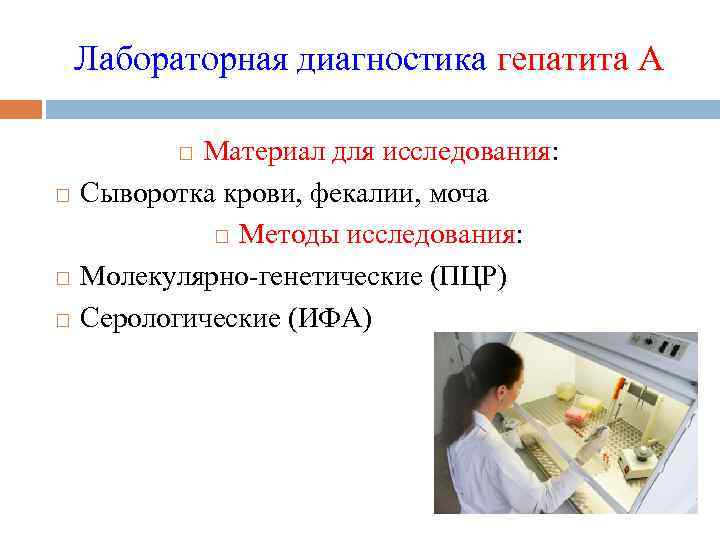 Лабораторная диагностика гепатита А

Материал для исследования:

Сыворотка крови, фекалии, моча

Методы исследования:

Молекулярно-генетические (ПЦР)

Серологические (ИФА)